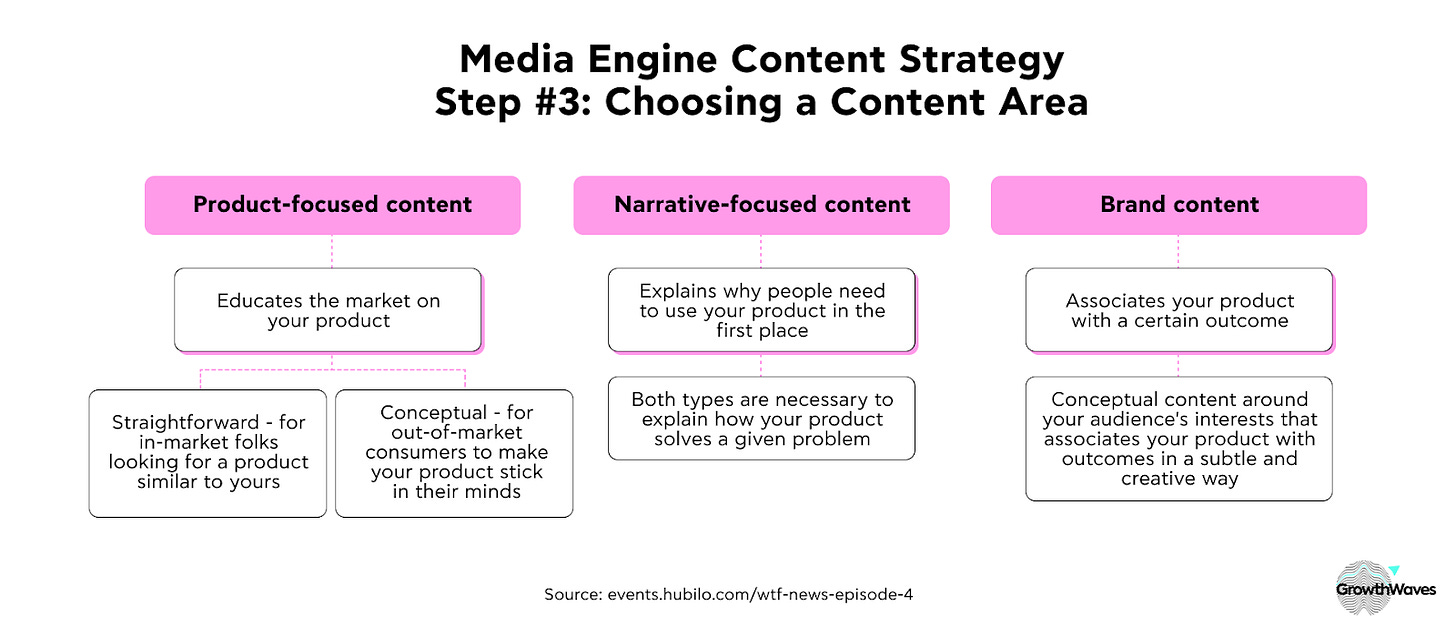 Media Engine Content Strategy
Step #3: Choosing a Content Area

Product-focused content

Educates the market on your product

Straightforward - for in-market folks looking for a product similar to yours

Conceptual - for out-of-market consumers to make your product stick in their minds

Narrative-focused content

Explains why people need to use your product in the first place

Both types are necessary to explain how your product solves a given problem

Brand content

Associates your product with a certain outcome

Conceptual content around your audience's interests that associates your product with outcomes in a subtle and creative way

Source: events.hubilo.com/wtf-news-episode-4

GrowthWaves